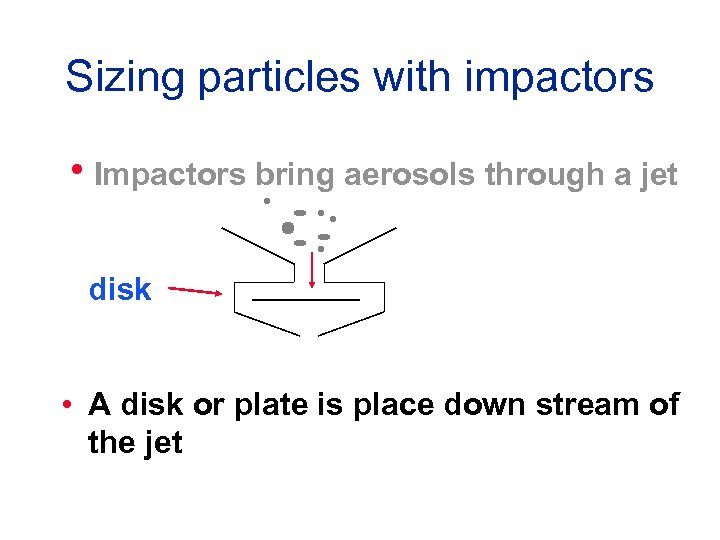 Sizing particles with impactors

• Impactors bring aerosols through a jet

disk

• A disk or plate is place down stream of the jet